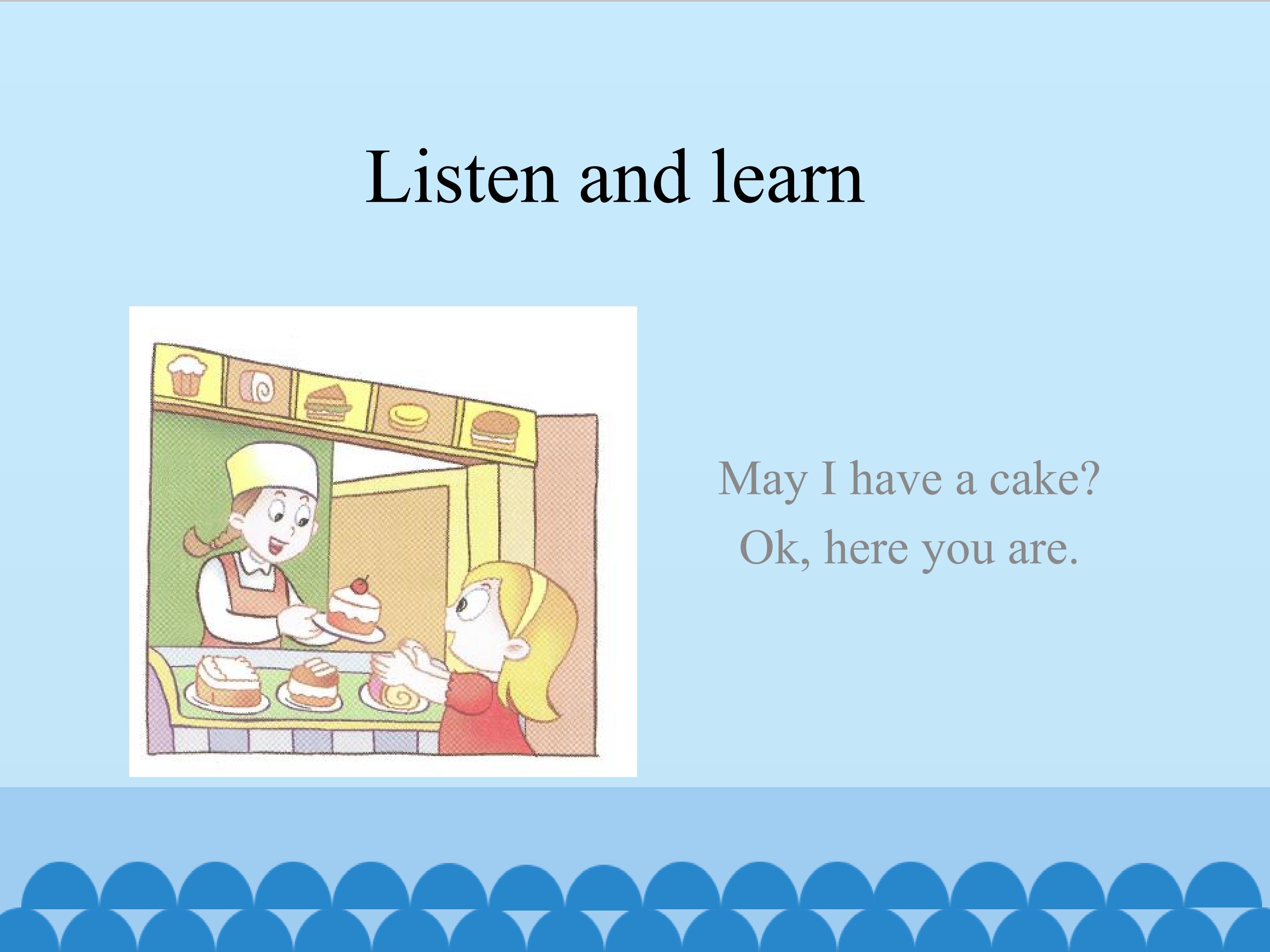 Listen and learn

May I have a cake?
Ok, here you are.